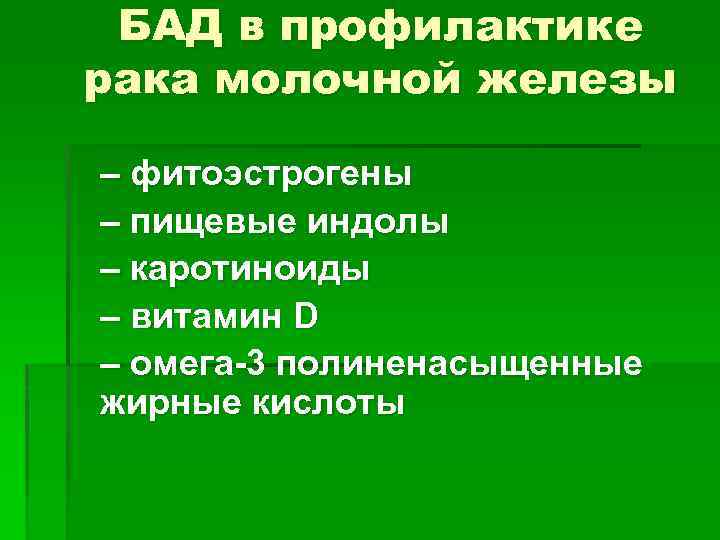 БАД в профилактике рака молочной железы

– фитоэстрогены
– пищевые индолы
– каротиноиды
– витамин D
– омега-3 полиненасыщенные жирные кислоты